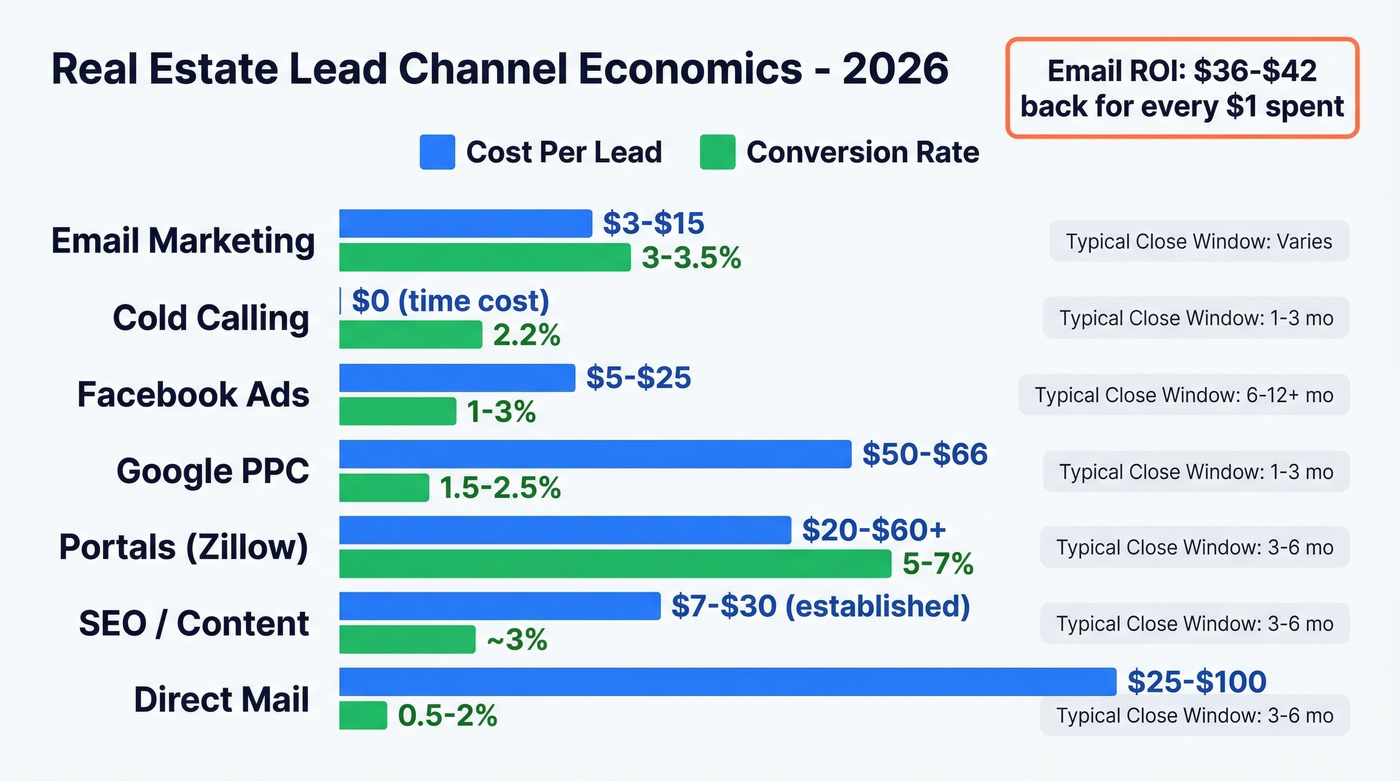 Real Estate Lead Channel Economics - 2026

Email ROI: \$36-\$42 back for every \$1 spent

Cost Per Lead
Conversion Rate

Email Marketing
\$3-\$15
3-3.5%
Typical Close Window: Varies

Cold Calling
\$0 (time cost)
2.2%
Typical Close Window: 1-3 mo

Facebook Ads
\$5-\$25
1-3%
Typical Close Window: 6-12+ mo

Google PPC
\$50-\$66
1.5-2.5%
Typical Close Window: 1-3 mo

Portals (Zillow)
\$20-\$60+
5-7%
Typical Close Window: 3-6 mo

SEO / Content
\$7-\$30 (established)
~3%
Typical Close Window: 3-6 mo

Direct Mail
\$25-\$100
0.5-2%
Typical Close Window: 3-6 mo